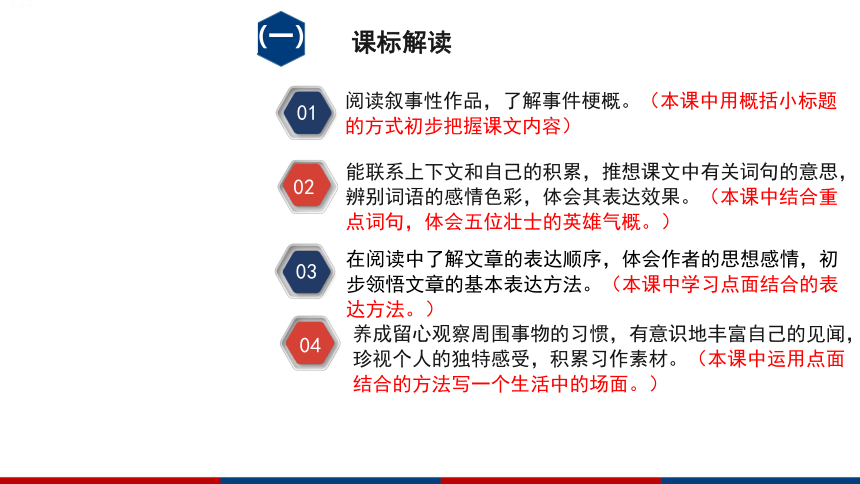 (一)

课标解读

01

阅读叙事性作品，了解事件梗概。（本课中用概括小标题的方式初步把握课文内容）

02

能联系上下文和自己的积累，推想课文中有关词句的意思，辨别词语的感情色彩，体会其表达效果。（本课中结合重点词句，体会五位壮士的英雄气概。）

03

在阅读中了解文章的表达顺序，体会作者的思想感情，初步领悟文章的基本表达方法。（本课中学习点面结合的表达方法。）

04

养成留心观察周围事物的习惯，有意识地丰富自己的见闻，珍视个人的独特感受，积累习作素材。（本课中运用点面结合的方法写一个生活中的场面。）